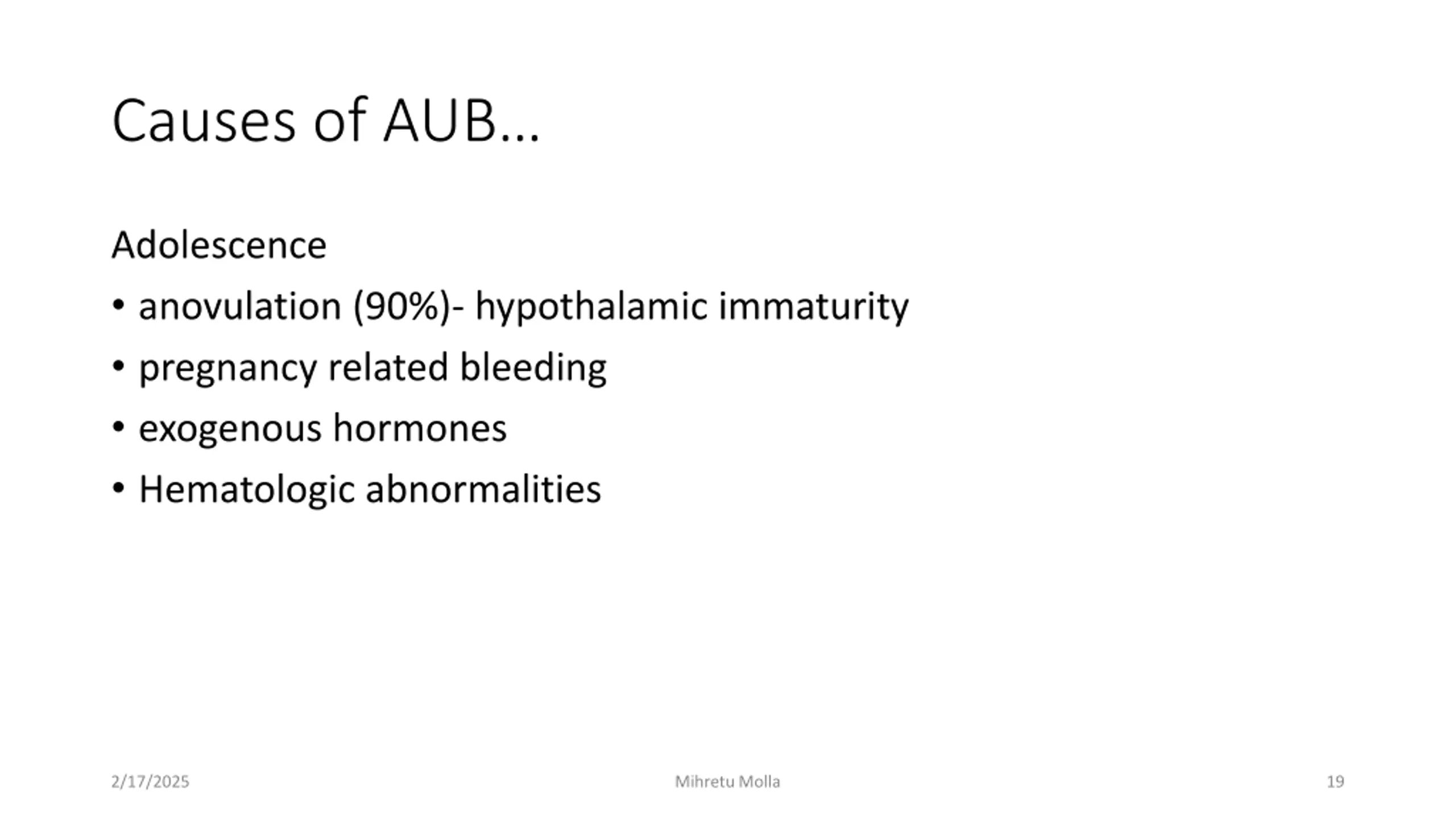 Causes of AUB…

Adolescence

• anovulation (90%)- hypothalamic immaturity
• pregnancy related bleeding
• exogenous hormones
• Hematologic abnormalities

2/17/2025 Mihretu Molla 19